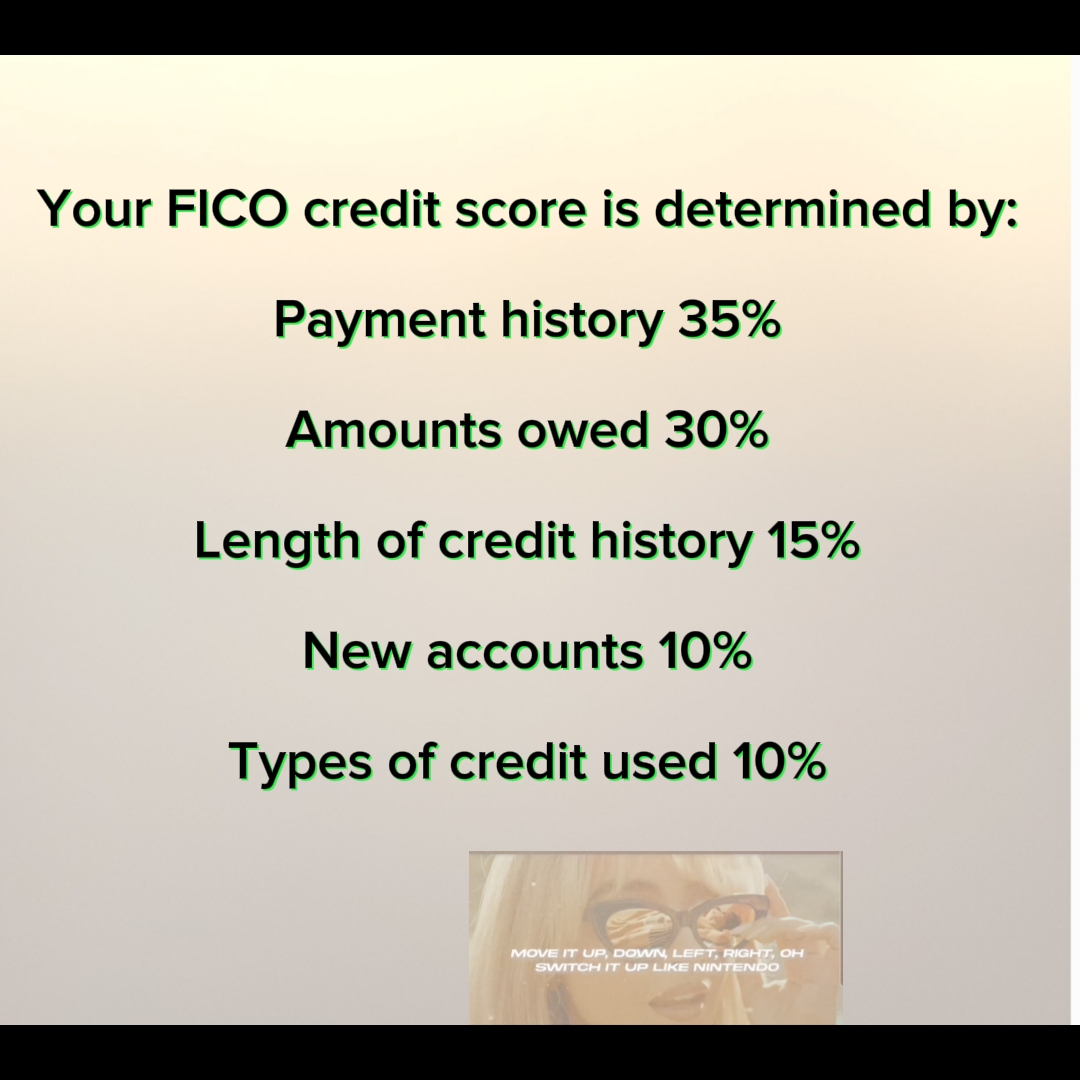 Your FICO credit score is determined by:

Payment history 35%

Amounts owed 30%

Length of credit history 15%

New accounts 10%

Types of credit used 10%

MOVE IT UP, DOWN, LEFT, RIGHT, OH
SWITCH IT UP LIKE NINTENDO